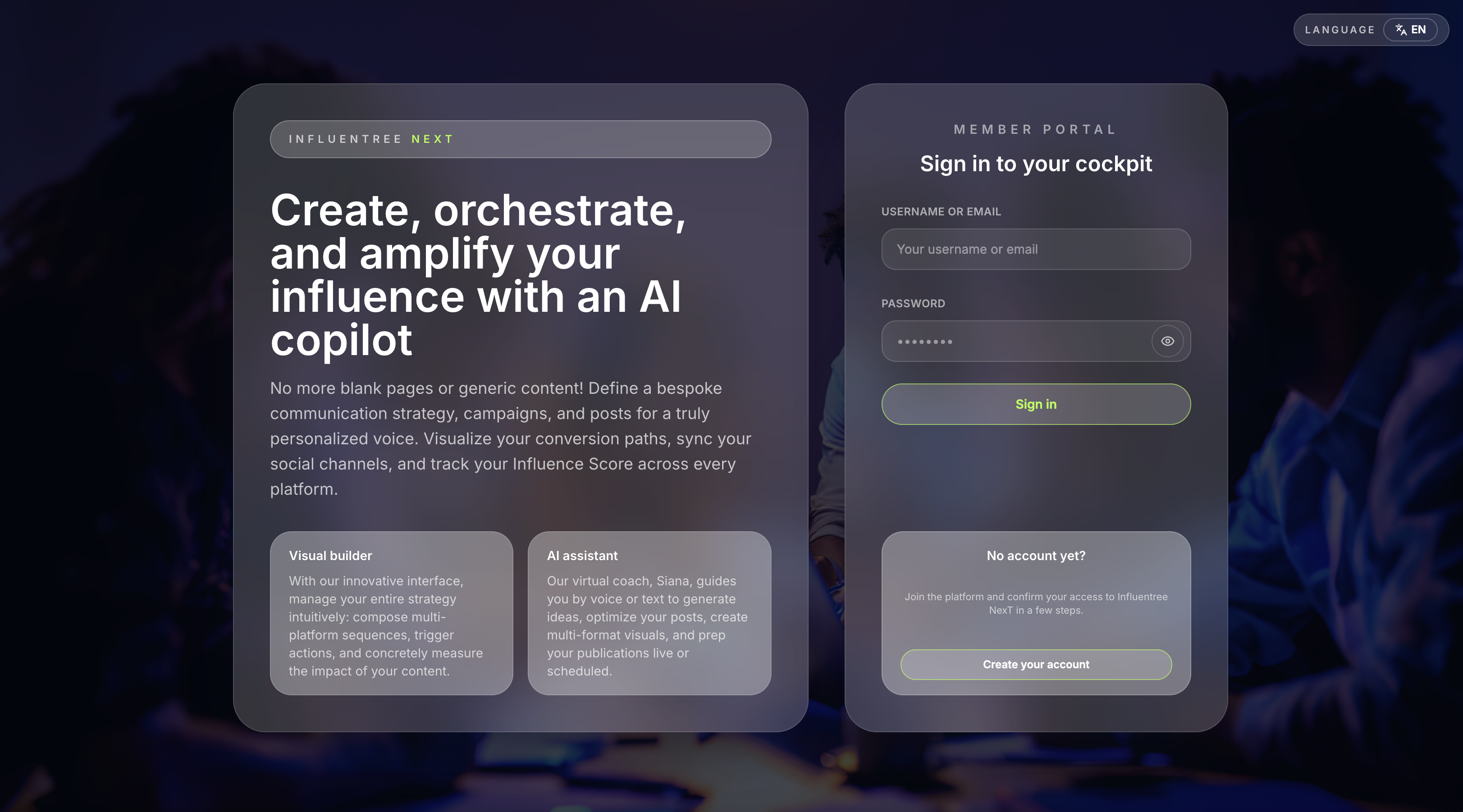 LANGUAGE EN

INFLUENTREE NEXT

Create, orchestrate, and amplify your influence with an AI copilot

No more blank pages or generic content! Define a bespoke communication strategy, campaigns, and posts for a truly personalized voice. Visualize your conversion paths, sync your social channels, and track your Influence Score across every platform.

Visual builder

With our innovative interface, manage your entire strategy intuitively: compose multi-platform sequences, trigger actions, and concretely measure the impact of your content.

AI assistant

Our virtual coach, Siana, guides you by voice or text to generate ideas, optimize your posts, create multi-format visuals, and prep your publications live or scheduled.

MEMBER PORTAL

Sign in to your cockpit

USERNAME OR EMAIL

Your username or email

PASSWORD

••••••••

Sign in

No account yet?

Join the platform and confirm your access to Influentree NexT in a few steps.

Create your account